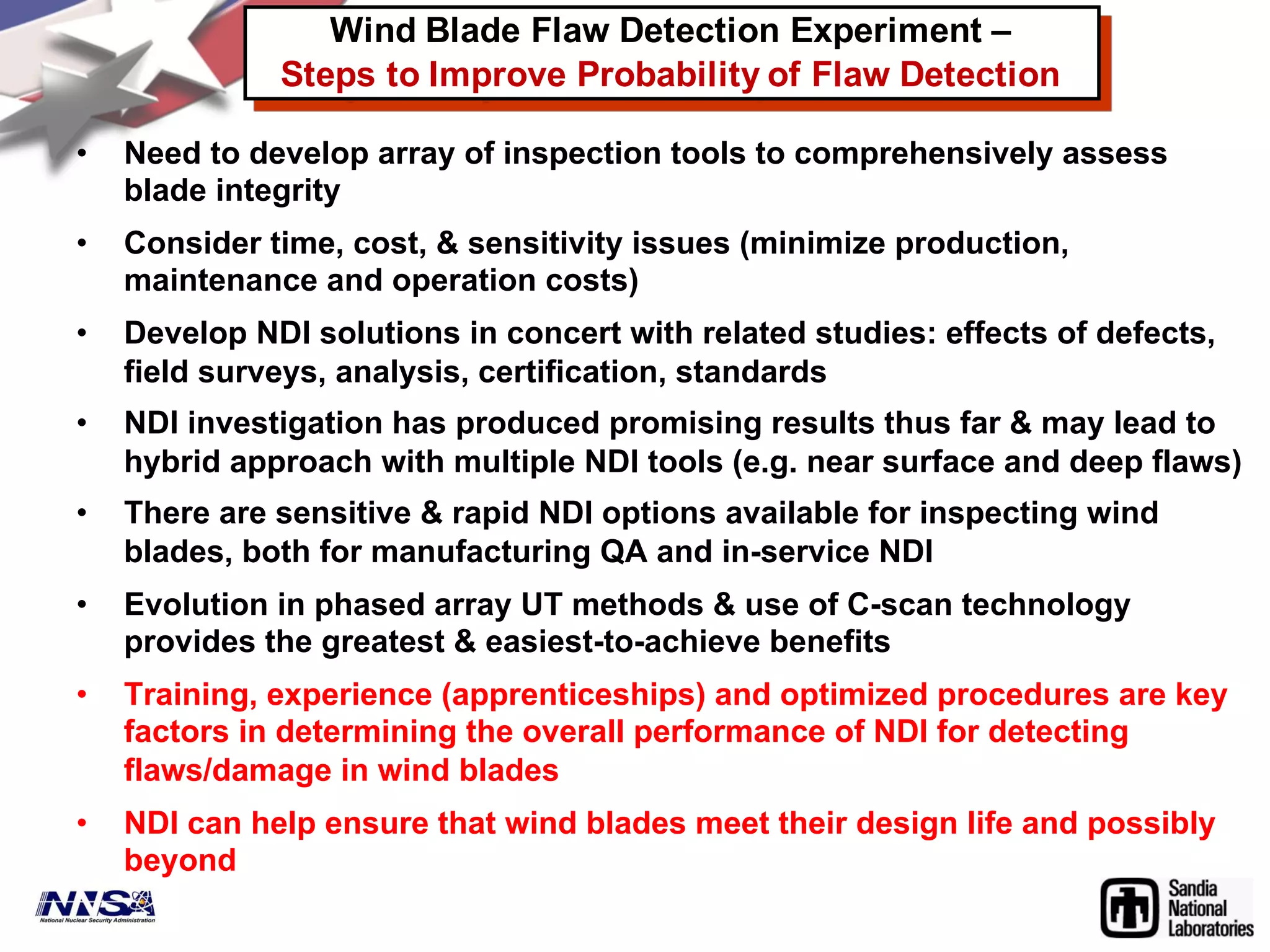 Wind Blade Flaw Detection Experiment –
Steps to Improve Probability of Flaw Detection

• Need to develop array of inspection tools to comprehensively assess blade integrity

• Consider time, cost, & sensitivity issues (minimize production, maintenance and operation costs)

• Develop NDI solutions in concert with related studies: effects of defects, field surveys, analysis, certification, standards

• NDI investigation has produced promising results thus far & may lead to hybrid approach with multiple NDI tools (e.g. near surface and deep flaws)

• There are sensitive & rapid NDI options available for inspecting wind blades, both for manufacturing QA and in-service NDI

• Evolution in phased array UT methods & use of C-scan technology provides the greatest & easiest-to-achieve benefits

• Training, experience (apprenticeships) and optimized procedures are key factors in determining the overall performance of NDI for detecting flaws/damage in wind blades

• NDI can help ensure that wind blades meet their design life and possibly beyond

NNSA
National Nuclear Security Administration

Sandia National Laboratories